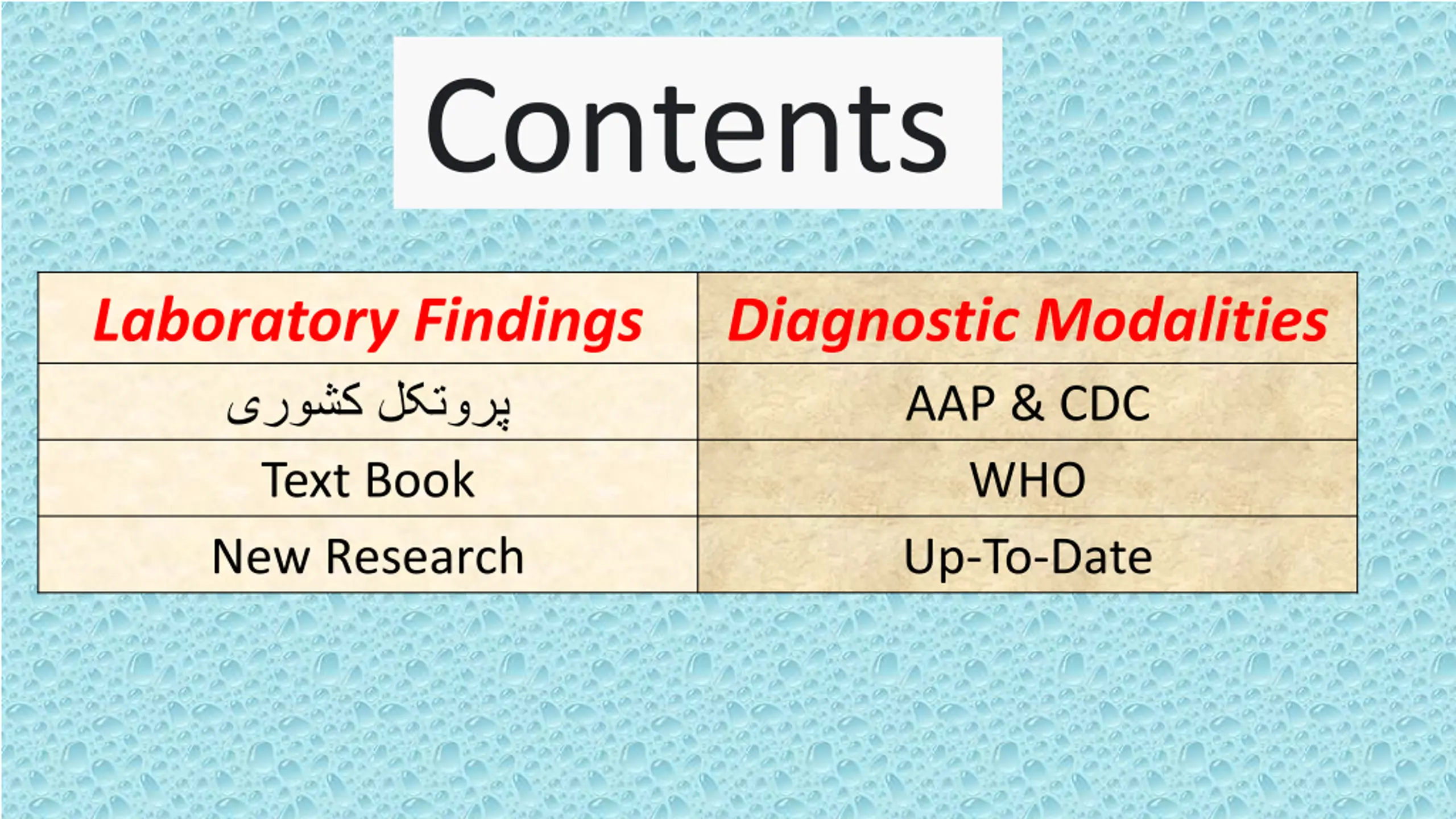 Contents

| Laboratory Findings | Diagnostic Modalities |
|---|---|
| پروتکل کشوری | AAP & CDC |
| Text Book | WHO |
| New Research | Up-To-Date |